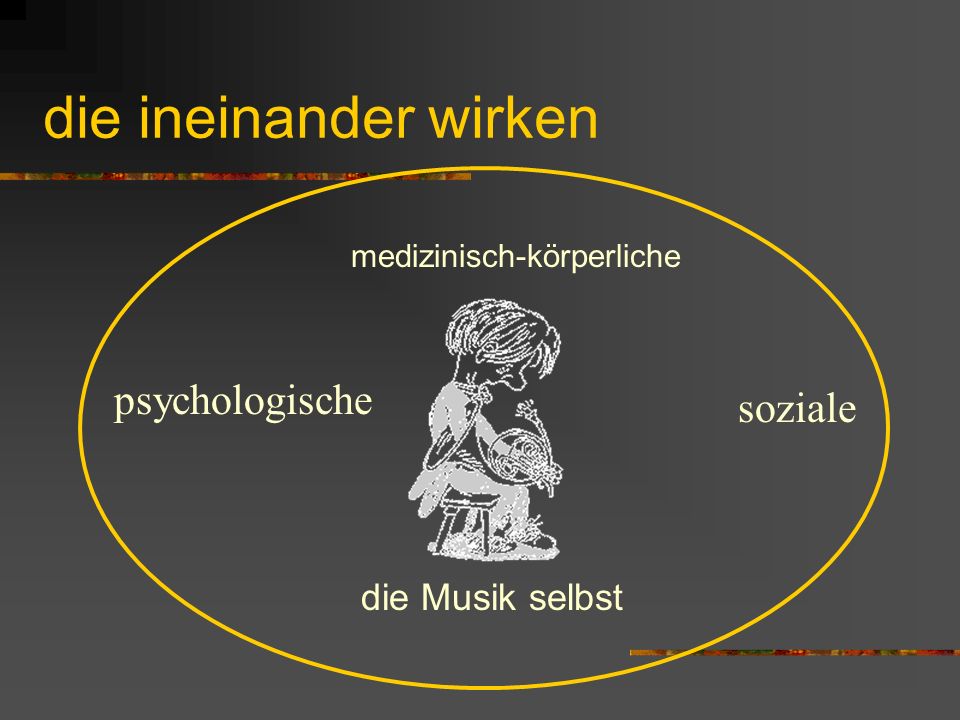 die ineinander wirken

medizinisch-körperliche

psychologische

soziale

die Musik selbst